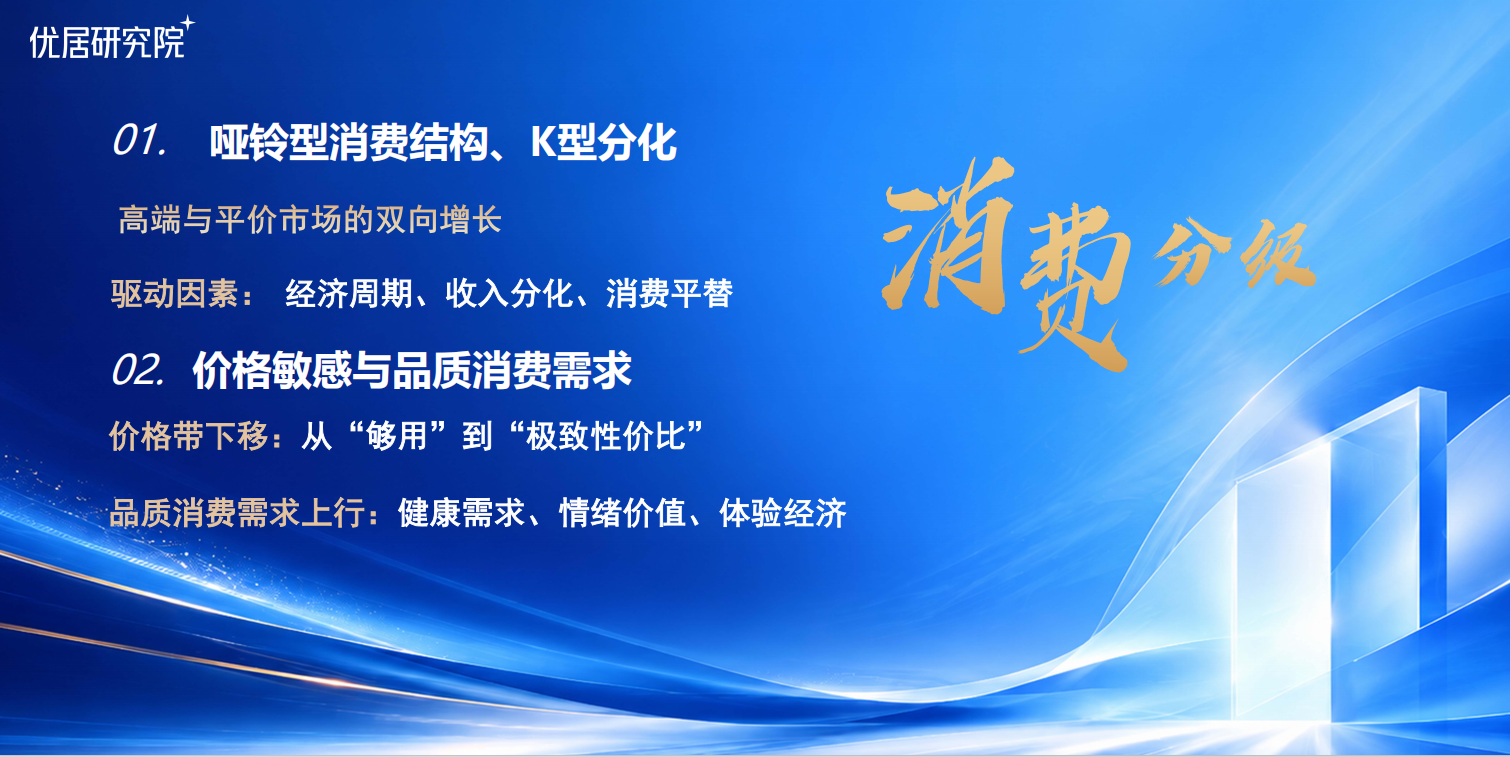 优居研究院

01. 哑铃型消费结构、K型分化

高端与平价市场的双向增长

驱动因素： 经济周期、收入分化、消费平替

02. 价格敏感与品质消费需求

价格带下移：从“够用”到“极致性价比”

品质消费需求上行：健康需求、情绪价值、体验经济

消费分级